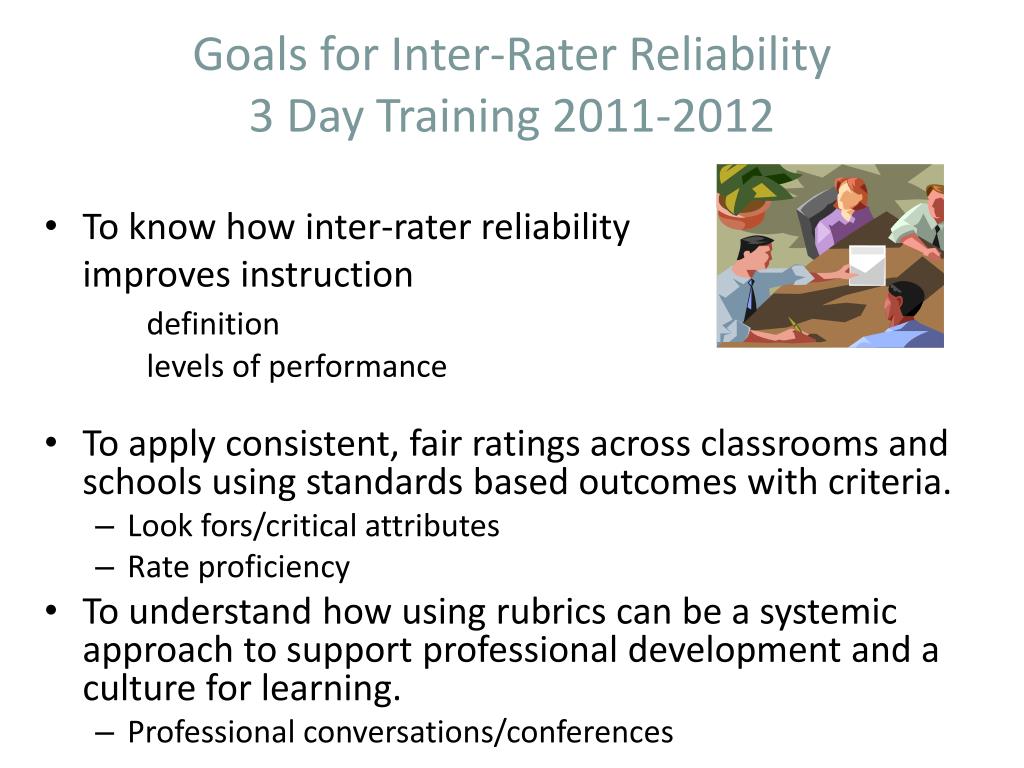 Goals for Inter-Rater Reliability
3 Day Training 2011-2012

• To know how inter-rater reliability improves instruction
definition
levels of performance

• To apply consistent, fair ratings across classrooms and schools using standards based outcomes with criteria.
– Look fors/critical attributes
– Rate proficiency
• To understand how using rubrics can be a systemic approach to support professional development and a culture for learning.
– Professional conversations/conferences